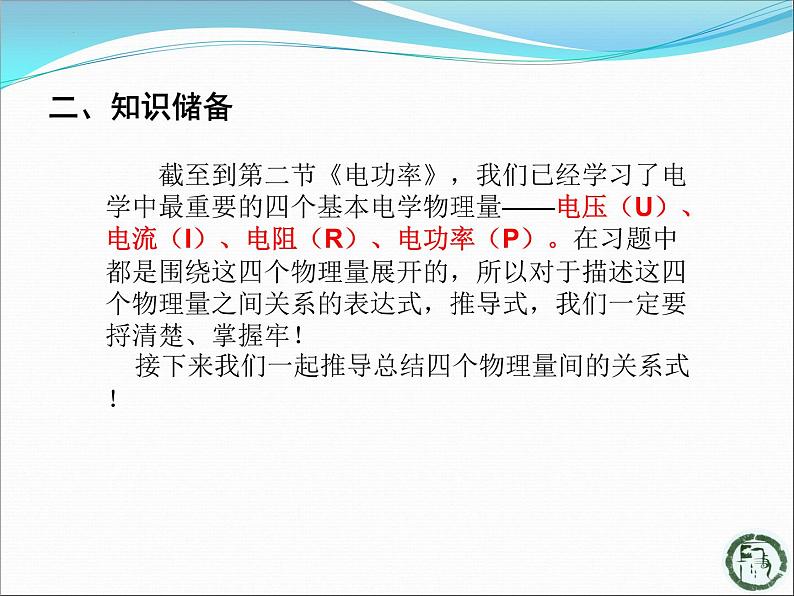 二、知识储备

截至到第二节《电功率》，我们已经学习了电学中最重要的四个基本电学物理量——电压（U）、电流（I）、电阻（R）、电功率（P）。在习题中都是围绕这四个物理量展开的，所以对于描述这四个物理量之间关系的表达式，推导式，我们一定要捋清楚、掌握牢！

接下来我们一起推导总结四个物理量间的关系式！